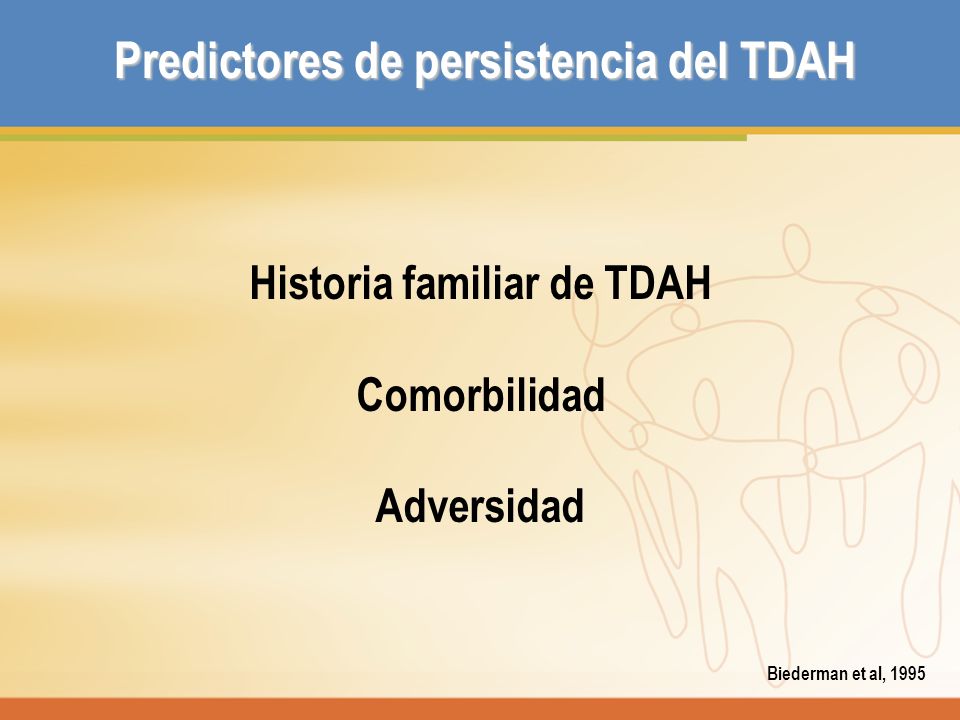 Predictores de persistencia del TDAH

Historia familiar de TDAH

Comorbilidad

Adversidad

Biederman et al, 1995